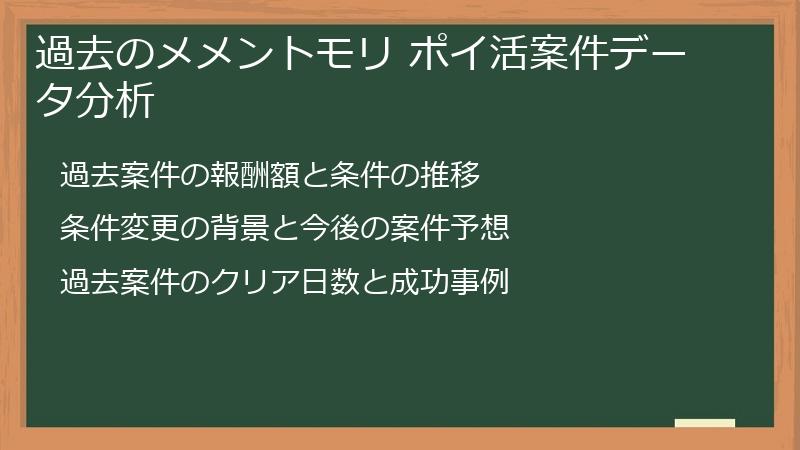 過去のメメントモリ ポイ活案件データ分析

過去案件の報酬額と条件の推移

条件変更の背景と今後の案件予想

過去案件のクリア日数と成功事例